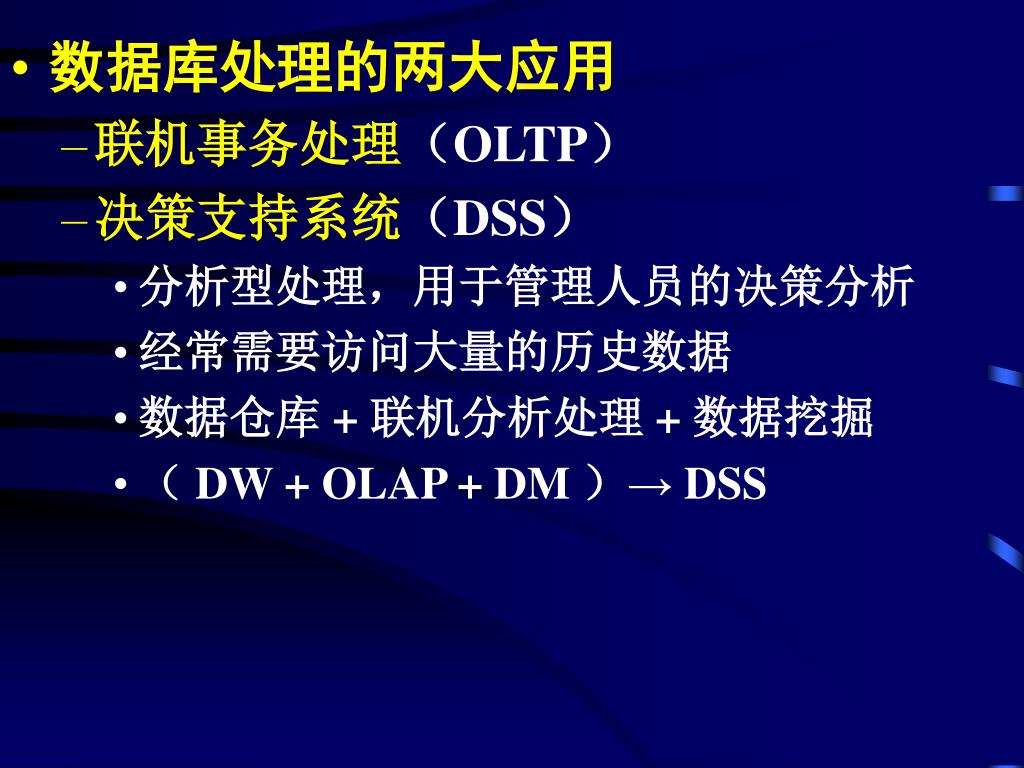 • 数据库处理的两大应用

– 联机事务处理（OLTP）

– 决策支持系统（DSS）

• 分析型处理，用于管理人员的决策分析

• 经常需要访问大量的历史数据

• 数据仓库 + 联机分析处理 + 数据挖掘

• （ DW + OLAP + DM ）→ DSS